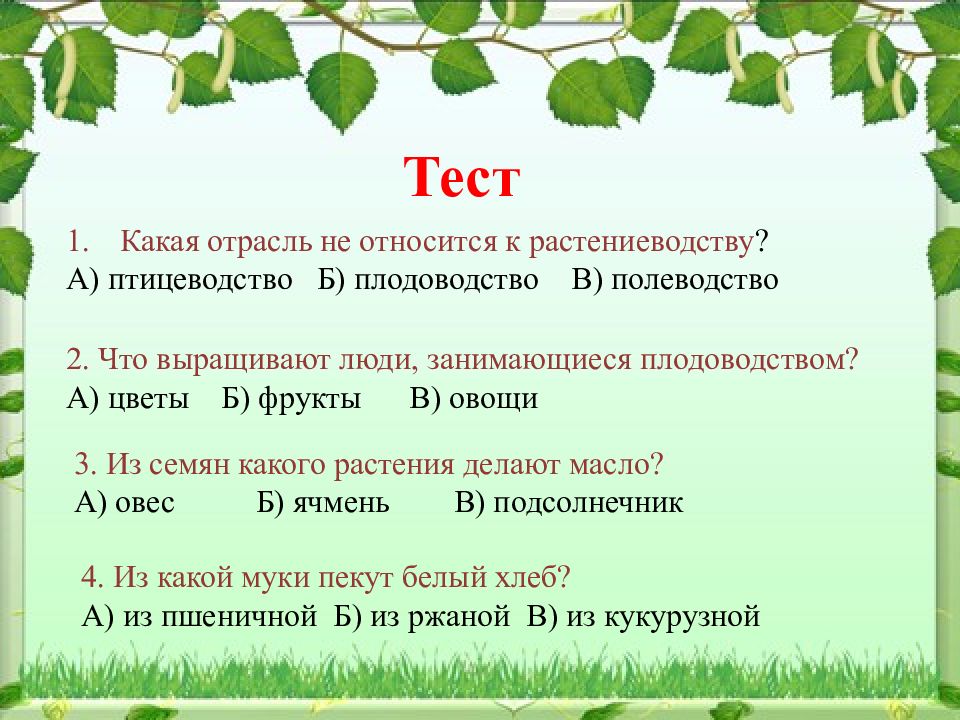 Тест

1. Какая отрасль не относится к растениеводству?
А) птицеводство Б) плодоводство В) полеводство

2. Что выращивают люди, занимающиеся плодоводством?
А) цветы Б) фрукты В) овощи

3. Из семян какого растения делают масло?
А) овес Б) ячмень В) подсолнечник

4. Из какой муки пекут белый хлеб?
А) из пшеничной Б) из ржаной В) из кукурузной